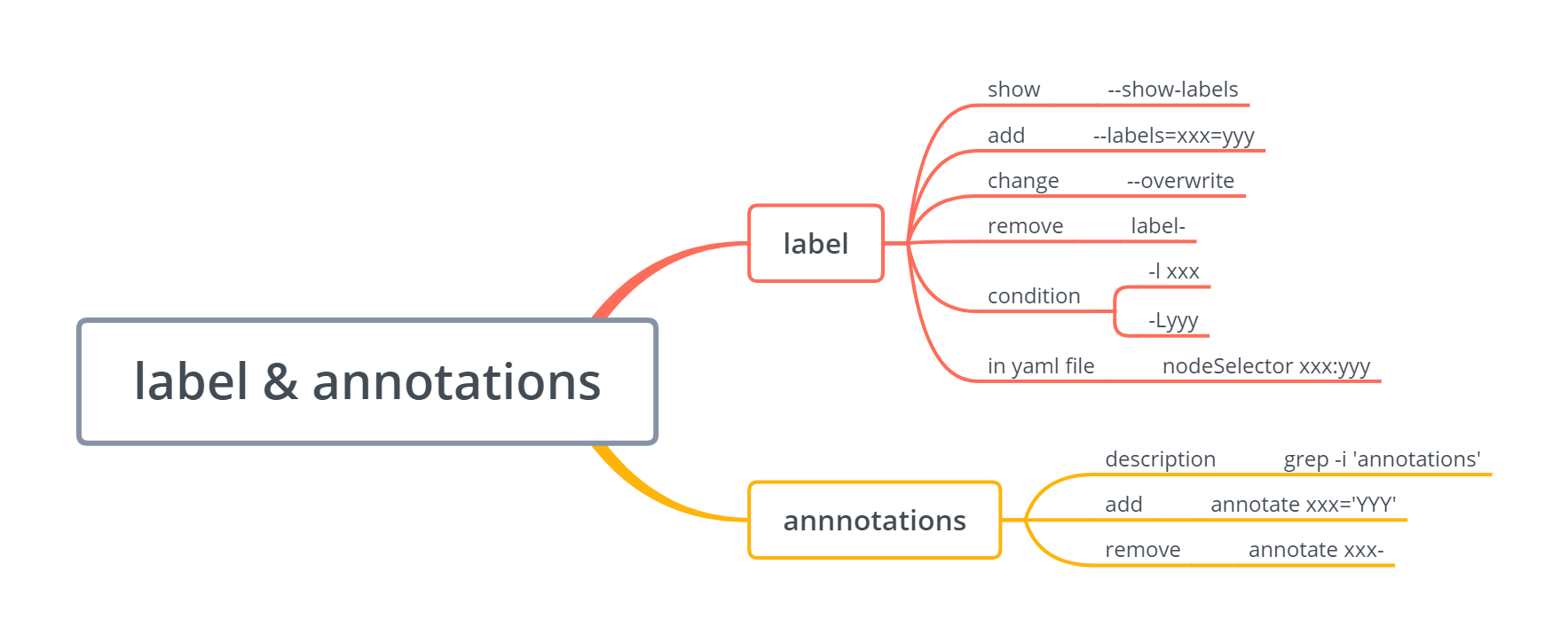 label & annotations

label

show --show-labels

add --labels=xxx=yyy

change --overwrite

remove label-

condition -l xxx -Lyyy

in yaml file nodeSelector xxx:yyy

annnotations

description grep -i 'annotations'

add annotate xxx='YYY'

remove annotate xxx-